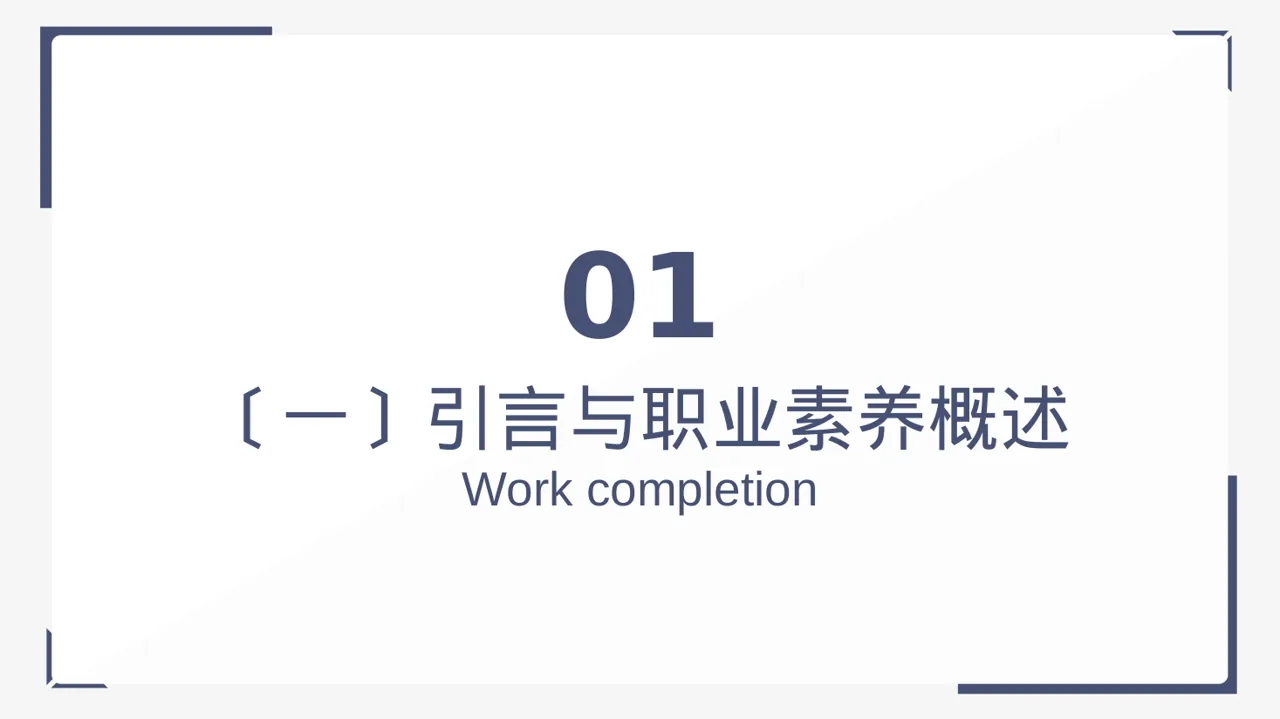 01

〔一〕引言与职业素养概述

Work completion